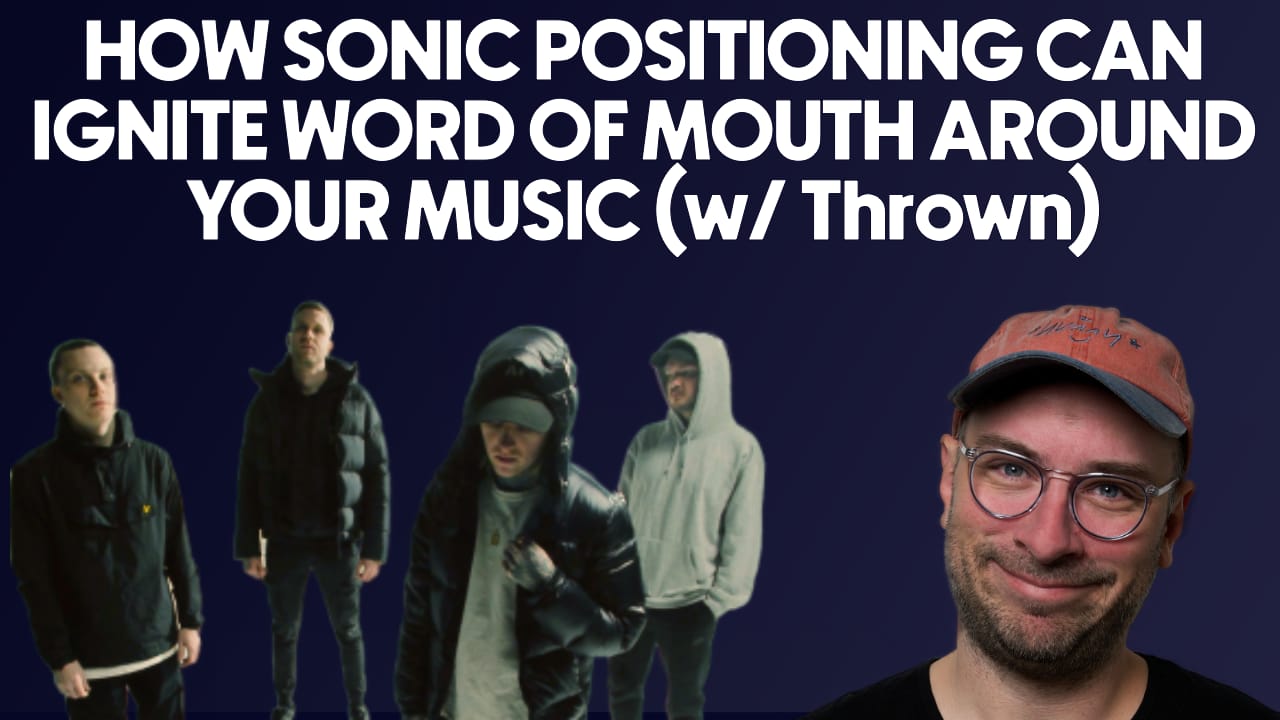 HOW SONIC POSITIONING CAN IGNITE WORD OF MOUTH AROUND YOUR MUSIC (w/ Thrown)